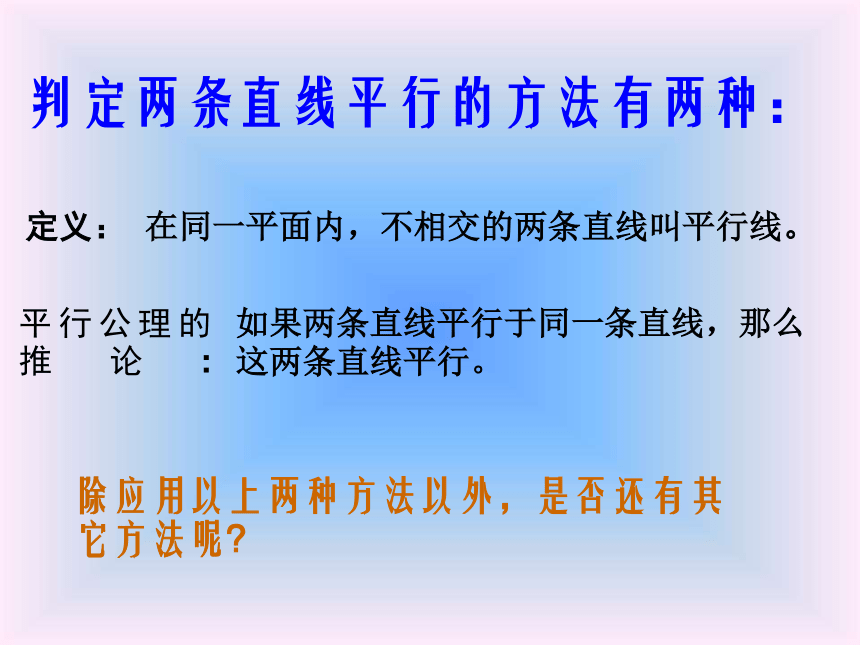 判定两条直线平行的方法有两种：

定义： 在同一平面内，不相交的两条直线叫平行线。

平行公理的推论： 如果两条直线平行于同一条直线，那么这两条直线平行。

除应用以上两种方法以外，是否还有其它方法呢？